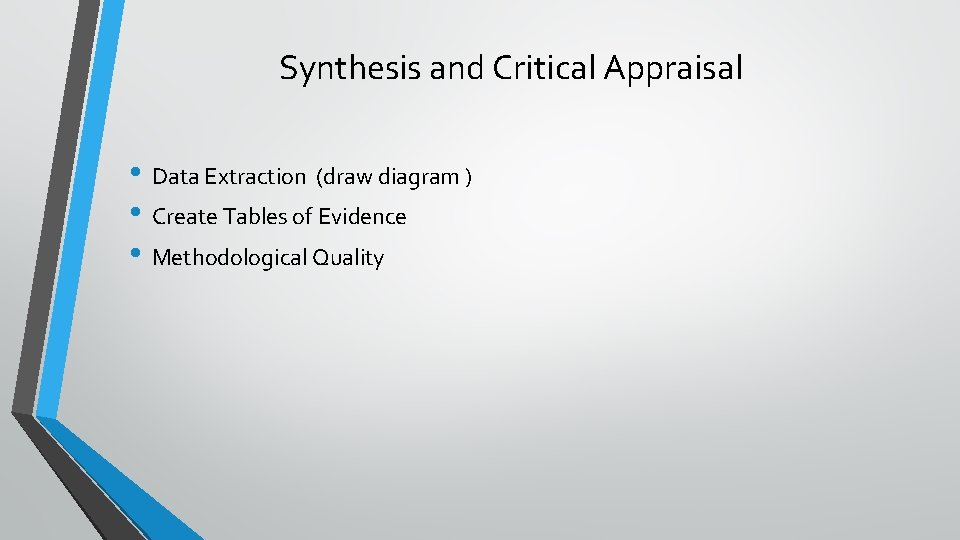 Synthesis and Critical Appraisal

• Data Extraction (draw diagram )
• Create Tables of Evidence
• Methodological Quality